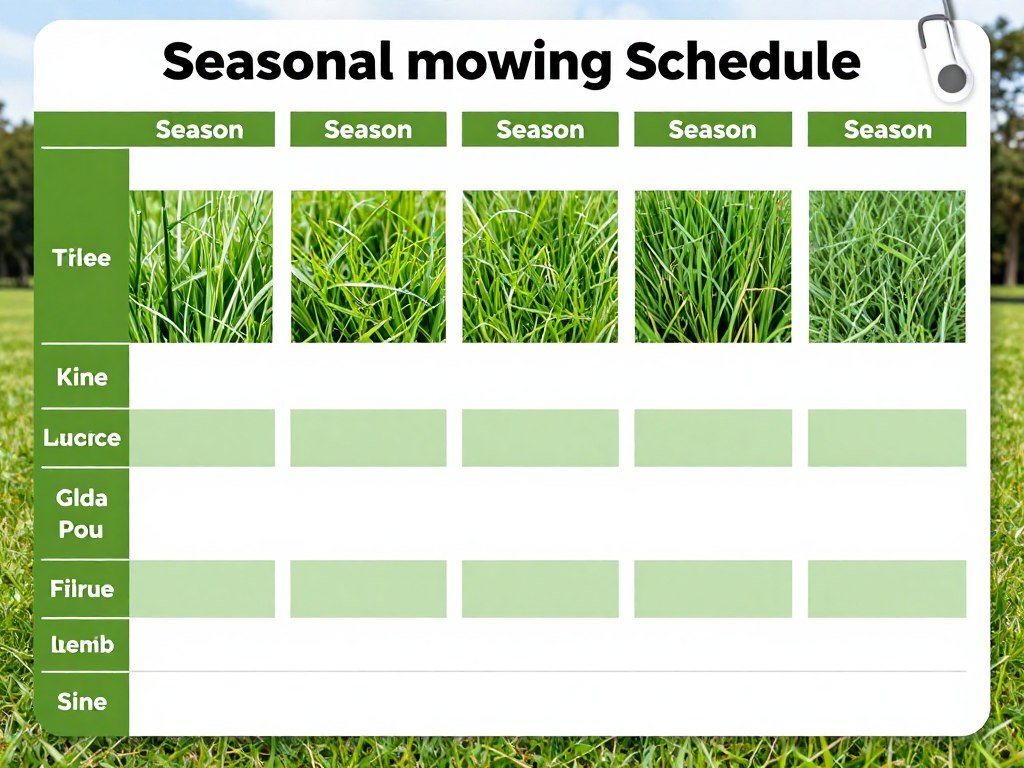 Seasonal mowing Schedule

| | Season | Season | Season | Season | Season |
|---|---|---|---|---|---|
| Tilee | | | | | |
| Kine | | | | | |
| Lucrce | | | | | |
| Glda Pou | | | | | |
| Filrue | | | | | |
| Lemb | | | | | |
| Sine | | | | | |